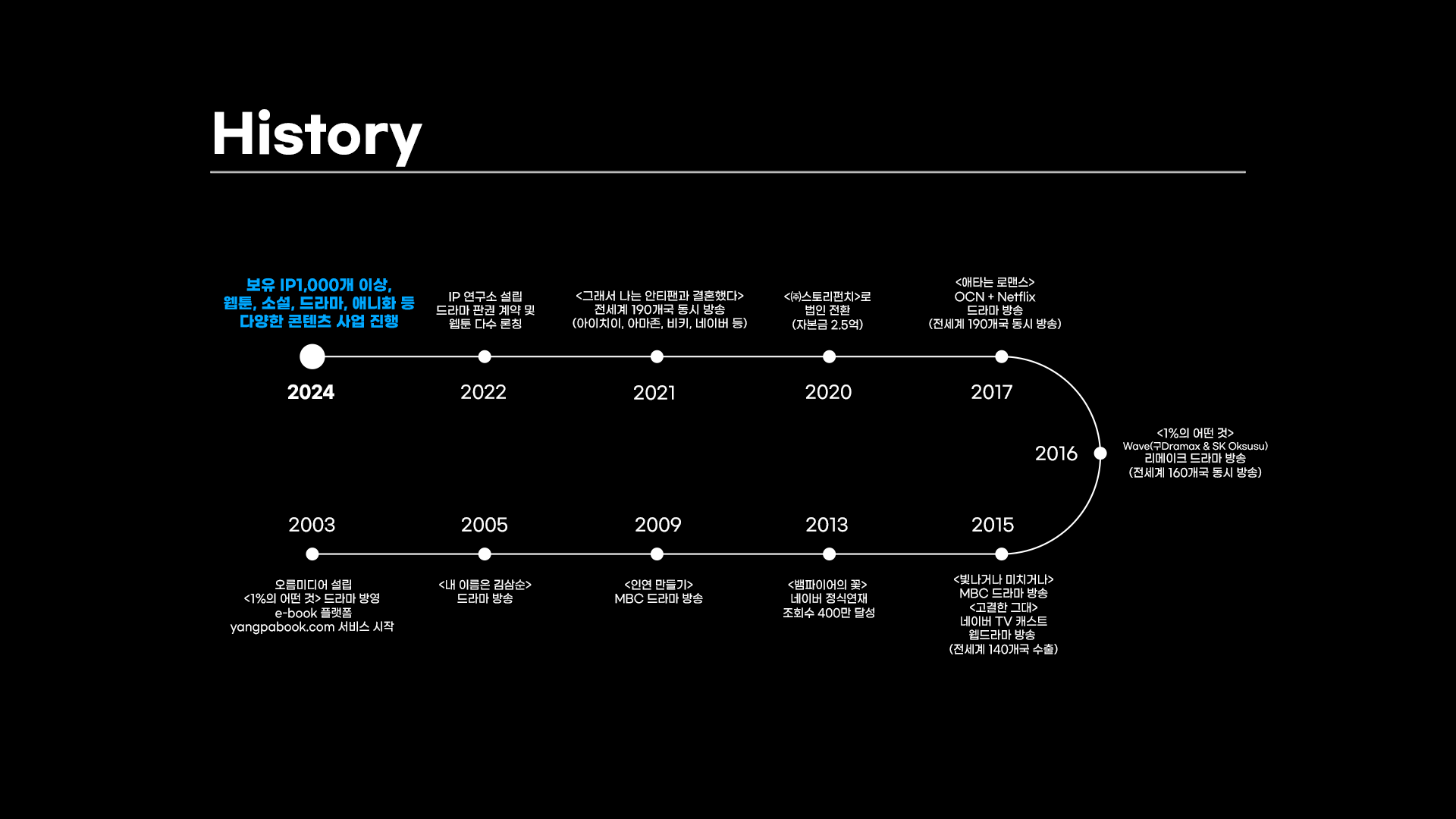 History

보유 IP1,000개 이상, 웹툰, 소설, 드라마, 애니화 등 다양한 콘텐츠 사업 진행

2024

IP 연구소 설립
드라마 판권 계약 및
웹툰 다수 론칭

2022

<그래서 나는 안티팬과 결혼했다>
전세계 190개국 동시 방송
(아이치이, 아마존, 비키, 네이버 등)

2021

<㈜스토리펀치>로
법인 전환
(자본금 2.5억)

2020

<애타는 로맨스>
OCN + Netflix
드라마 방송
(전세계 190개국 동시 방송)

2017

2016

<1%의 어떤 것>
Wave(구Dramax & SK Oksusu)
리메이크 드라마 방송
(전세계 160개국 동시 방송)

2003

오름미디어 설립
<1%의 어떤 것> 드라마 방영
e-book 플랫폼
yangpabook.com 서비스 시작

2005

<내 이름은 김삼순>
드라마 방송

2009

<인연 만들기>
MBC 드라마 방송

2013

<뱀파이어의 꽃>
네이버 정식연재
조회수 400만 달성

2015

<빛나거나 미치거나>
MBC 드라마 방송
<고결한 그대>
네이버 TV 캐스트
웹드라마 방송
(전세계 140개국 수출)